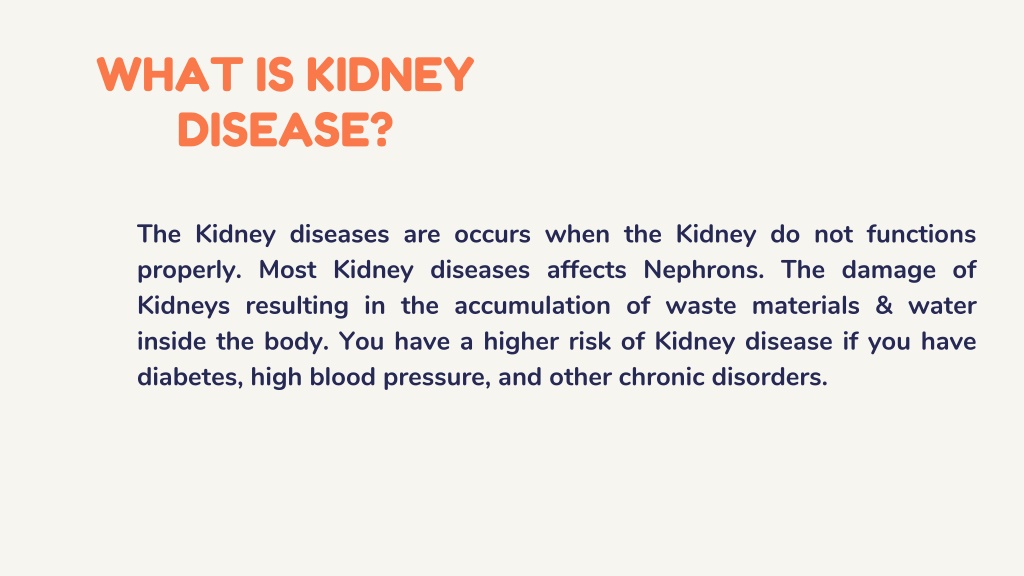 WHAT IS KIDNEY DISEASE?

The Kidney diseases are occurs when the Kidney do not functions properly. Most Kidney diseases affects Nephrons. The damage of Kidneys resulting in the accumulation of waste materials & water inside the body. You have a higher risk of Kidney disease if you have diabetes, high blood pressure, and other chronic disorders.